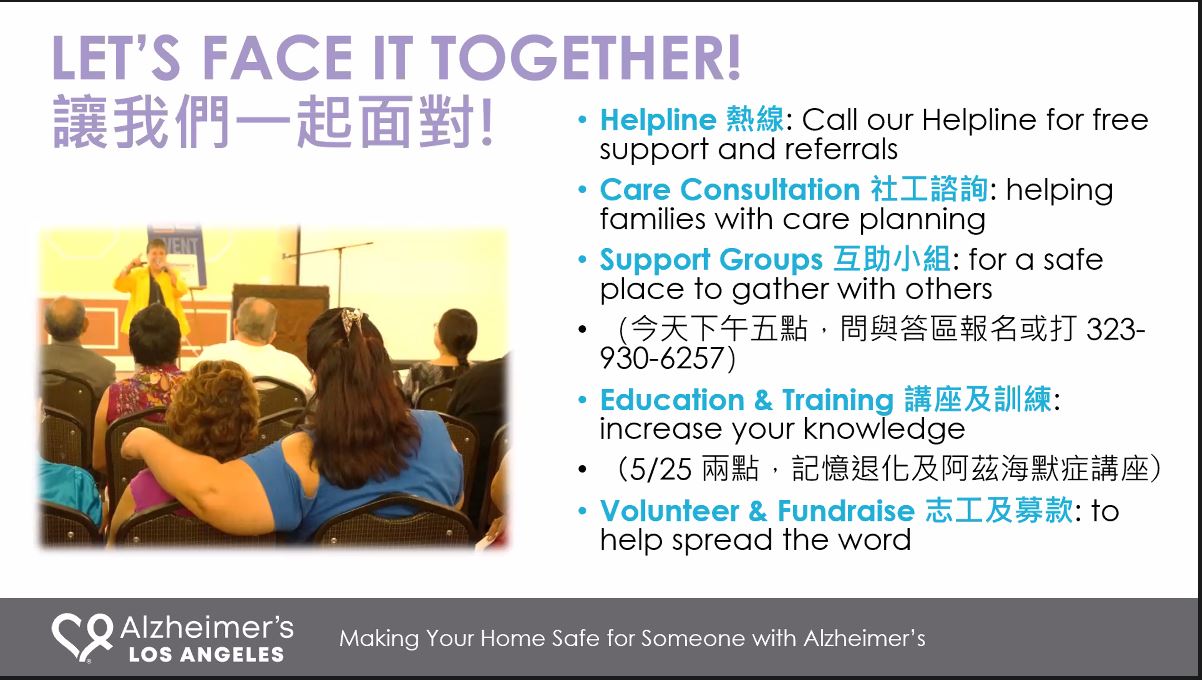 LET'S FACE IT TOGETHER!
讓我們一起面對!

• Helpline 熱線: Call our Helpline for free support and referrals
• Care Consultation 社工諮詢: helping families with care planning
• Support Groups 互助小組: for a safe place to gather with others
• (今天下午五點，問與答區報名或打 323-930-6257)
• Education & Training 講座及訓練: increase your knowledge
• (5/25 兩點，記憶退化及阿茲海默症講座)
• Volunteer & Fundraise 志工及募款: to help spread the word

EVENT

Alzheimer's LOS ANGELES
Making Your Home Safe for Someone with Alzheimer's